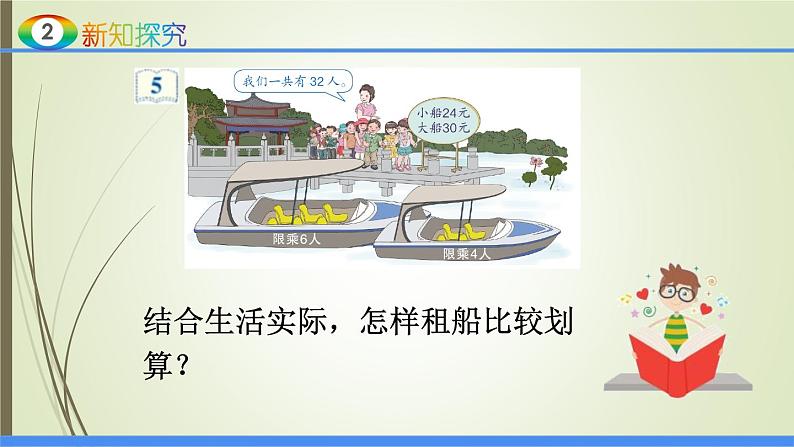 2 新知探究

5

我们一共有32人。

小船24元
大船30元

限乘6人

限乘4人

结合生活实际，怎样租船比较划算？